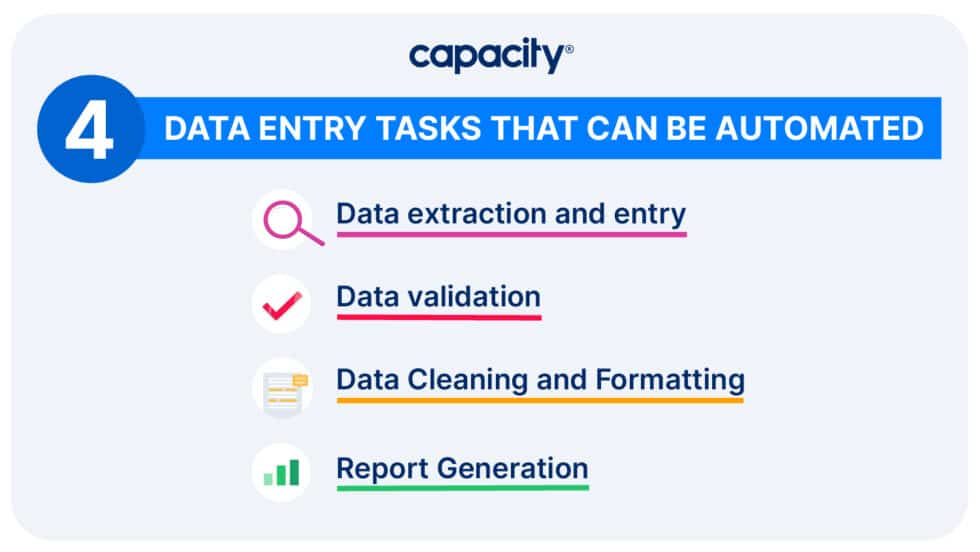 capacity®

4 DATA ENTRY TASKS THAT CAN BE AUTOMATED

Data extraction and entry

Data validation

Data Cleaning and Formatting

Report Generation